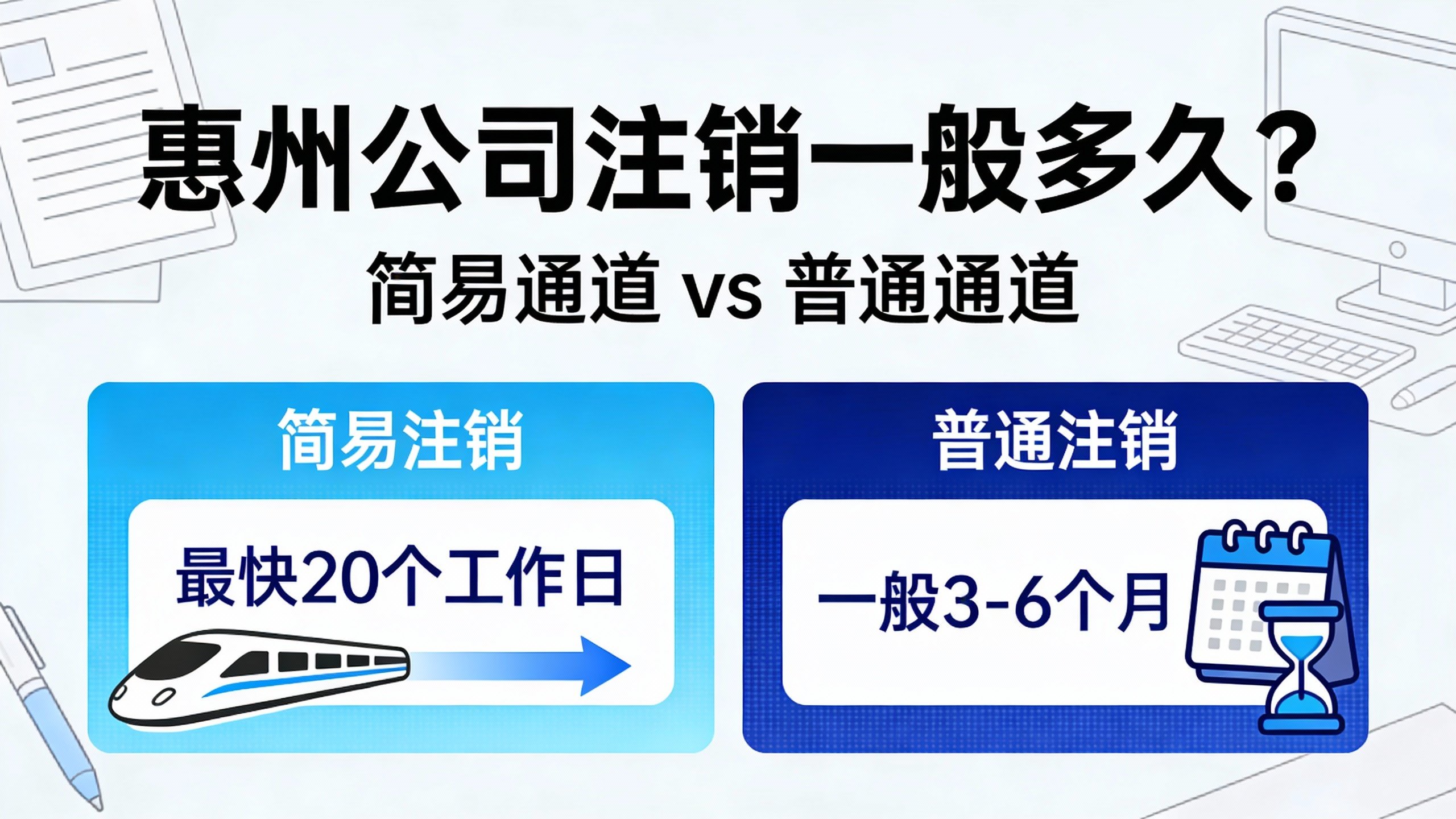 惠州公司注销一般多久?

简易通道 vs 普通通道

简易注销

最快20个工作日

普通注销

一般3-6个月